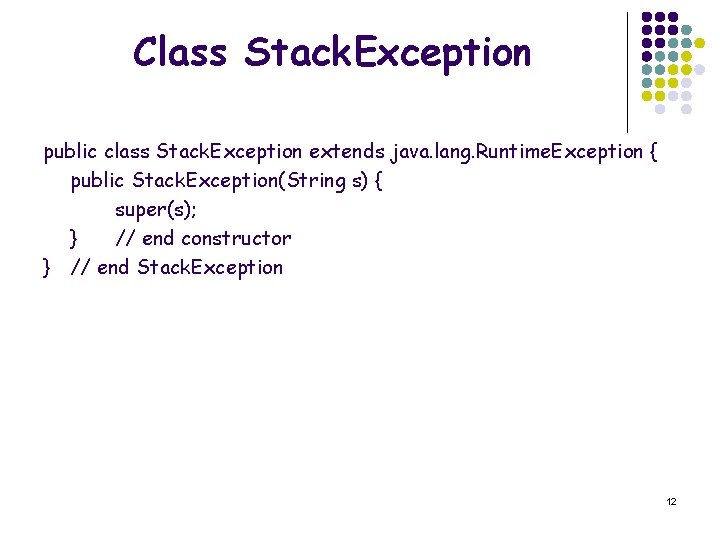 Class StackException

public class StackException extends java.lang.RuntimeException {
public StackException(String s) {
super(s);
} // end constructor
} // end StackException

12